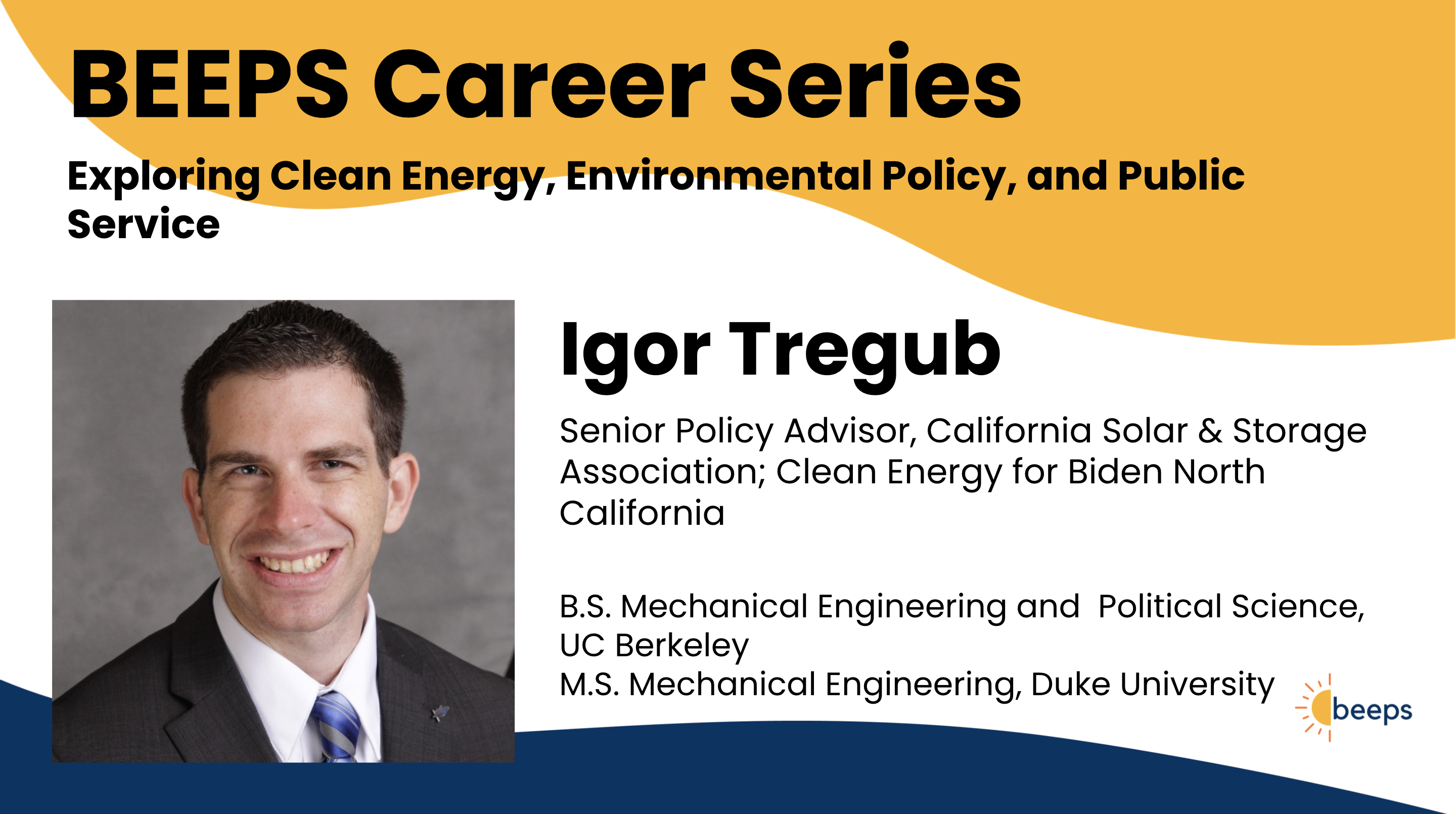 BEEPS Career Series

Exploring Clean Energy, Environmental Policy, and Public Service

Igor Tregub

Senior Policy Advisor, California Solar & Storage Association; Clean Energy for Biden North California

B.S. Mechanical Engineering and Political Science, UC Berkeley
M.S. Mechanical Engineering, Duke University

beeps